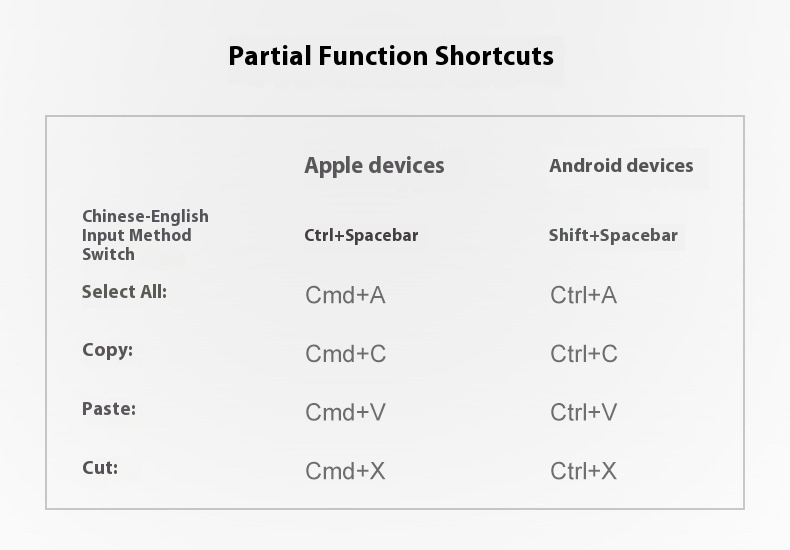 Partial Function Shortcuts

|  | Apple devices | Android devices |
|---|---|---|
| Chinese-English Input Method Switch | Ctrl+Spacebar | Shift+Spacebar |
| Select All: | Cmd+A | Ctrl+A |
| Copy: | Cmd+C | Ctrl+C |
| Paste: | Cmd+V | Ctrl+V |
| Cut: | Cmd+X | Ctrl+X |